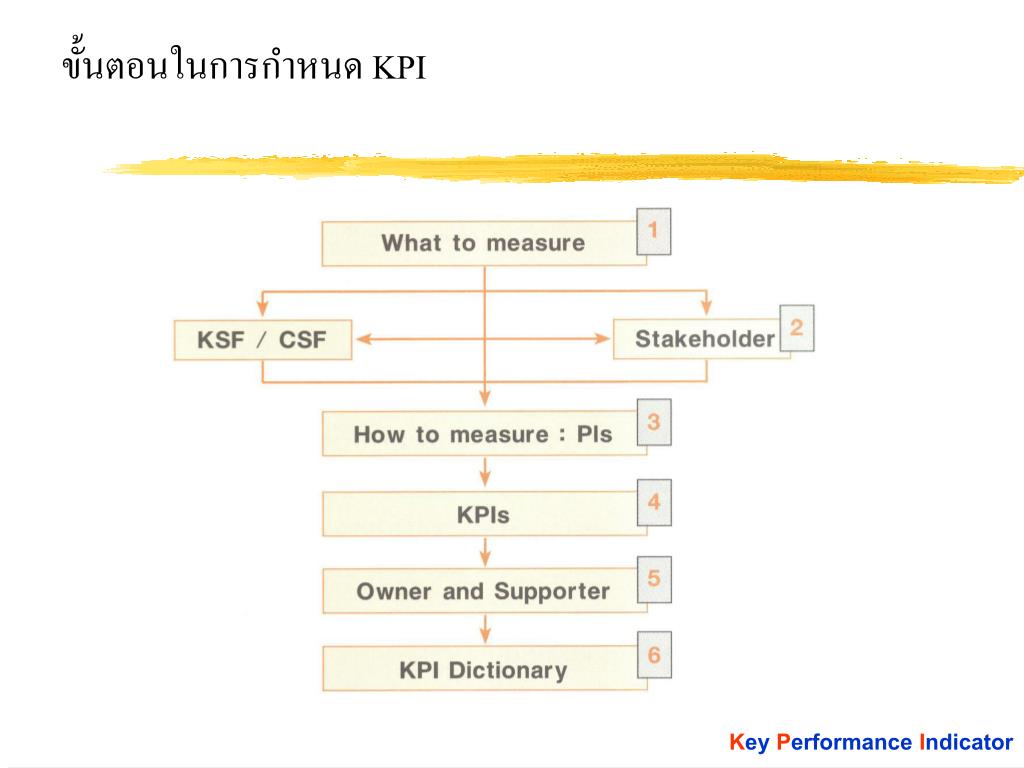 ขั้นตอนในการกำหนด KPI

What to measure 1

KSF / CSF

Stakeholder 2

How to measure : PIs 3

KPIs 4

Owner and Supporter 5

KPI Dictionary 6

Key Performance Indicator